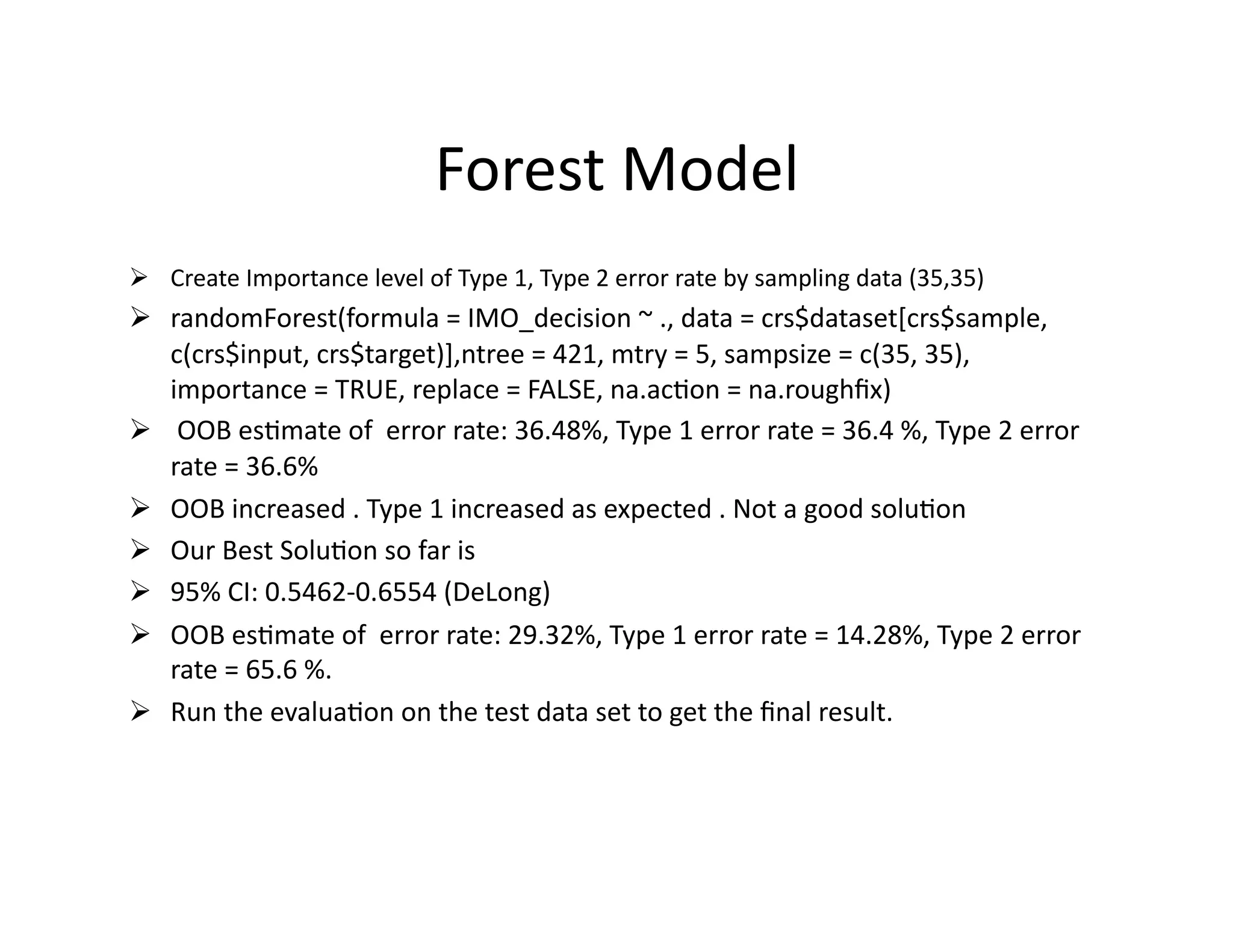 Forest Model

➢ Create Importance level of Type 1, Type 2 error rate by sampling data (35,35)

➢ randomForest(formula = IMO_decision ~ ., data = crs\$dataset[crs\$sample, c(crs\$input, crs\$target)],ntree = 421, mtry = 5, sampsize = c(35, 35), importance = TRUE, replace = FALSE, na.action = na.roughfix)

➢ OOB estimate of error rate: 36.48%, Type 1 error rate = 36.4 %, Type 2 error rate = 36.6%

➢ OOB increased . Type 1 increased as expected . Not a good solution

➢ Our Best Solution so far is

➢ 95% CI: 0.5462-0.6554 (DeLong)

➢ OOB estimate of error rate: 29.32%, Type 1 error rate = 14.28%, Type 2 error rate = 65.6 %.

➢ Run the evaluation on the test data set to get the final result.